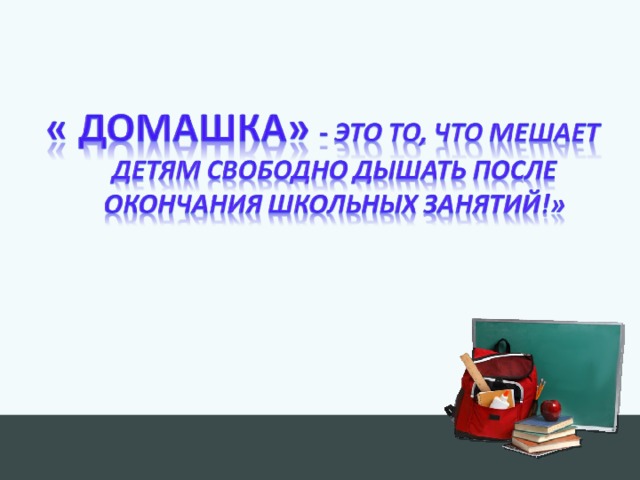 « ДОМАШКА» - ЭТО ТО, ЧТО МЕШАЕТ ДЕТЯМ СВОБОДНО ДЫШАТЬ ПОСЛЕ ОКОНЧАНИЯ ШКОЛЬНЫХ ЗАНЯТИЙ!»